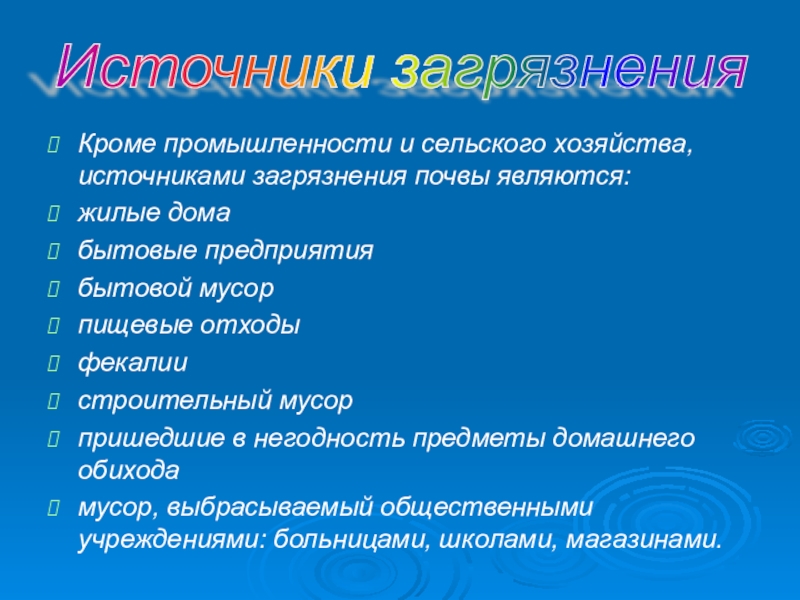 Источники загрязнения

Кроме промышленности и сельского хозяйства, источниками загрязнения почвы являются:

жилые дома

бытовые предприятия

бытовой мусор

пищевые отходы

фекалии

строительный мусор

пришедшие в негодность предметы домашнего обихода

мусор, выбрасываемый общественными учреждениями: больницами, школами, магазинами.